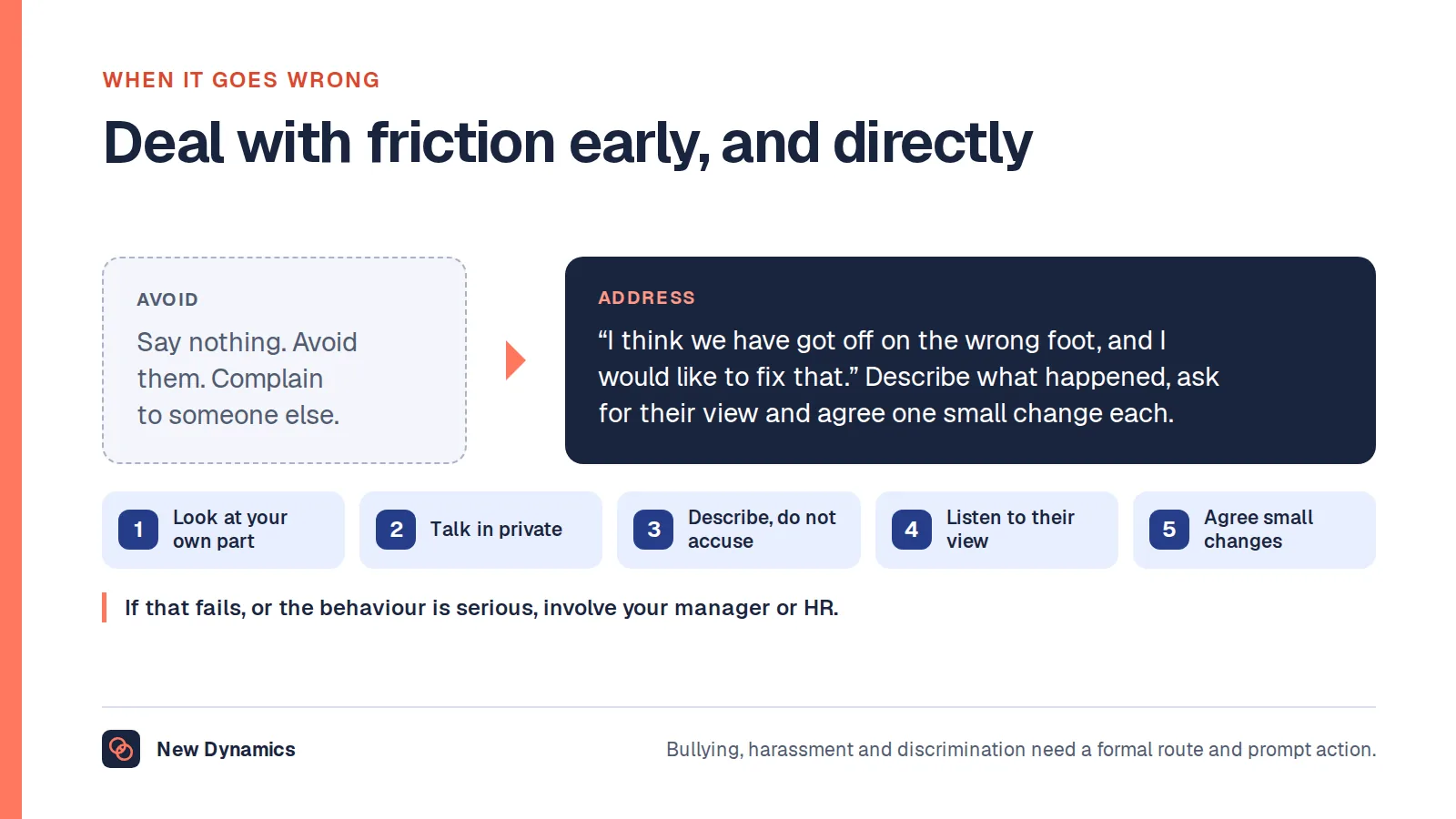 WHEN IT GOES WRONG

Deal with friction early, and directly

AVOID

Say nothing. Avoid them. Complain to someone else.

ADDRESS

“I think we have got off on the wrong foot, and I would like to fix that.” Describe what happened, ask for their view and agree one small change each.

1 Look at your own part

2 Talk in private

3 Describe, do not accuse

4 Listen to their view

5 Agree small changes

If that fails, or the behaviour is serious, involve your manager or HR.

New Dynamics

Bullying, harassment and discrimination need a formal route and prompt action.